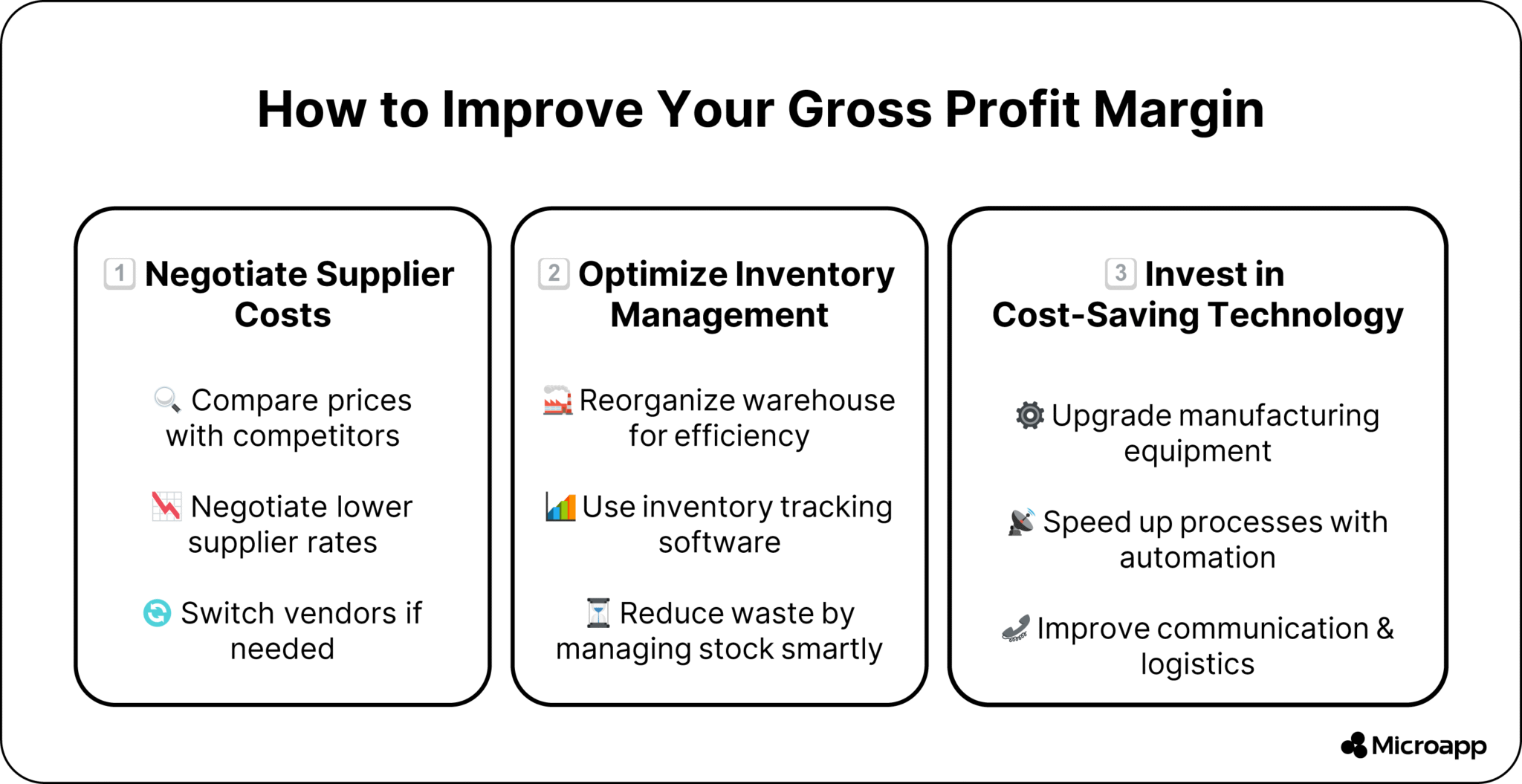 How to Improve Your Gross Profit Margin

1 Negotiate Supplier Costs

Compare prices with competitors

Negotiate lower supplier rates

Switch vendors if needed

2 Optimize Inventory Management

Reorganize warehouse for efficiency

Use inventory tracking software

Reduce waste by managing stock smartly

3 Invest in Cost-Saving Technology

Upgrade manufacturing equipment

Speed up processes with automation

Improve communication & logistics

Microapp